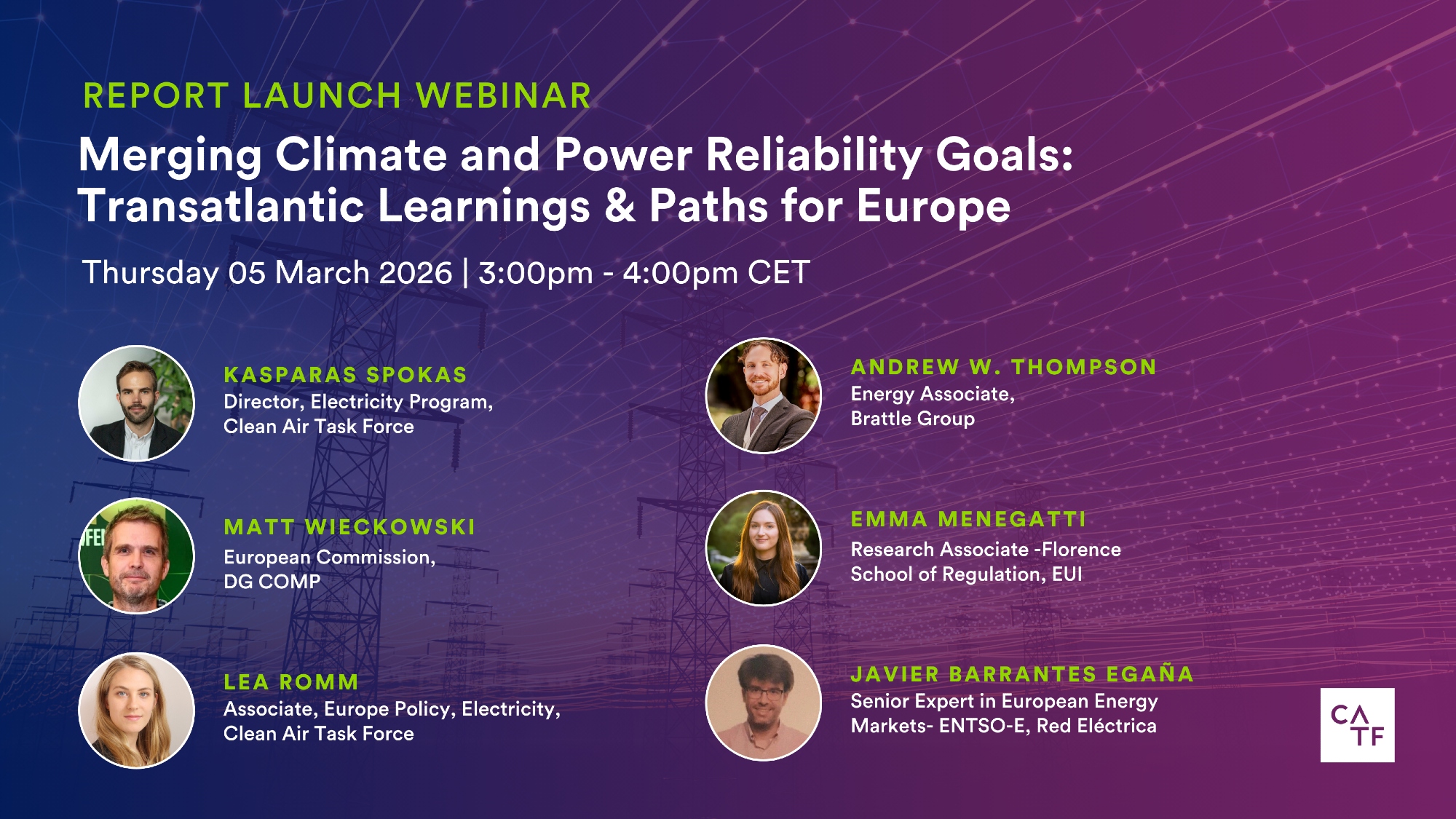 REPORT LAUNCH WEBINAR

Merging Climate and Power Reliability Goals: Transatlantic Learnings & Paths for Europe

Thursday 05 March 2026 | 3:00pm - 4:00pm CET

KASPARAS SPOKAS
Director, Electricity Program, Clean Air Task Force

MATT WIECKOWSKI
European Commission, DG COMP

LEA ROMM
Associate, Europe Policy, Electricity, Clean Air Task Force

ANDREW W. THOMPSON
Energy Associate, Brattle Group

EMMA MENEGATTI
Research Associate -Florence School of Regulation, EUI

JAVIER BARRANTES EGAÑA
Senior Expert in European Energy Markets- ENTSO-E, Red Eléctrica

CATF